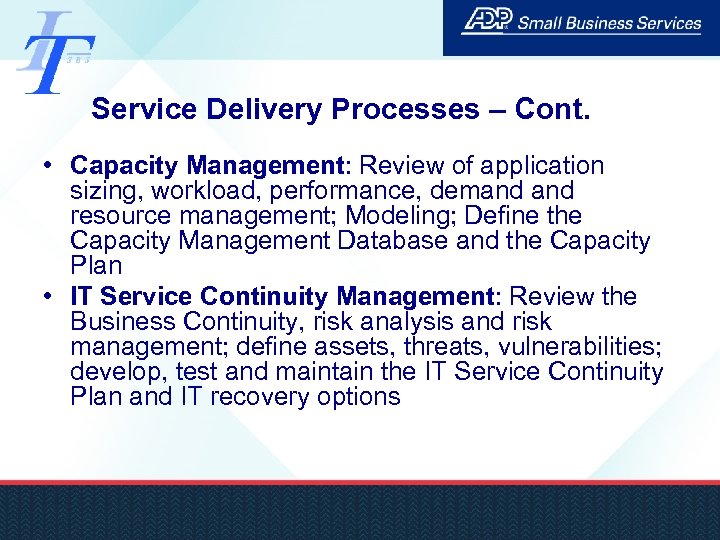 IT SBS

ADP Small Business Services

Service Delivery Processes – Cont.

• Capacity Management: Review of application sizing, workload, performance, demand and resource management; Modeling; Define the Capacity Management Database and the Capacity Plan

• IT Service Continuity Management: Review the Business Continuity, risk analysis and risk management; define assets, threats, vulnerabilities; develop, test and maintain the IT Service Continuity Plan and IT recovery options